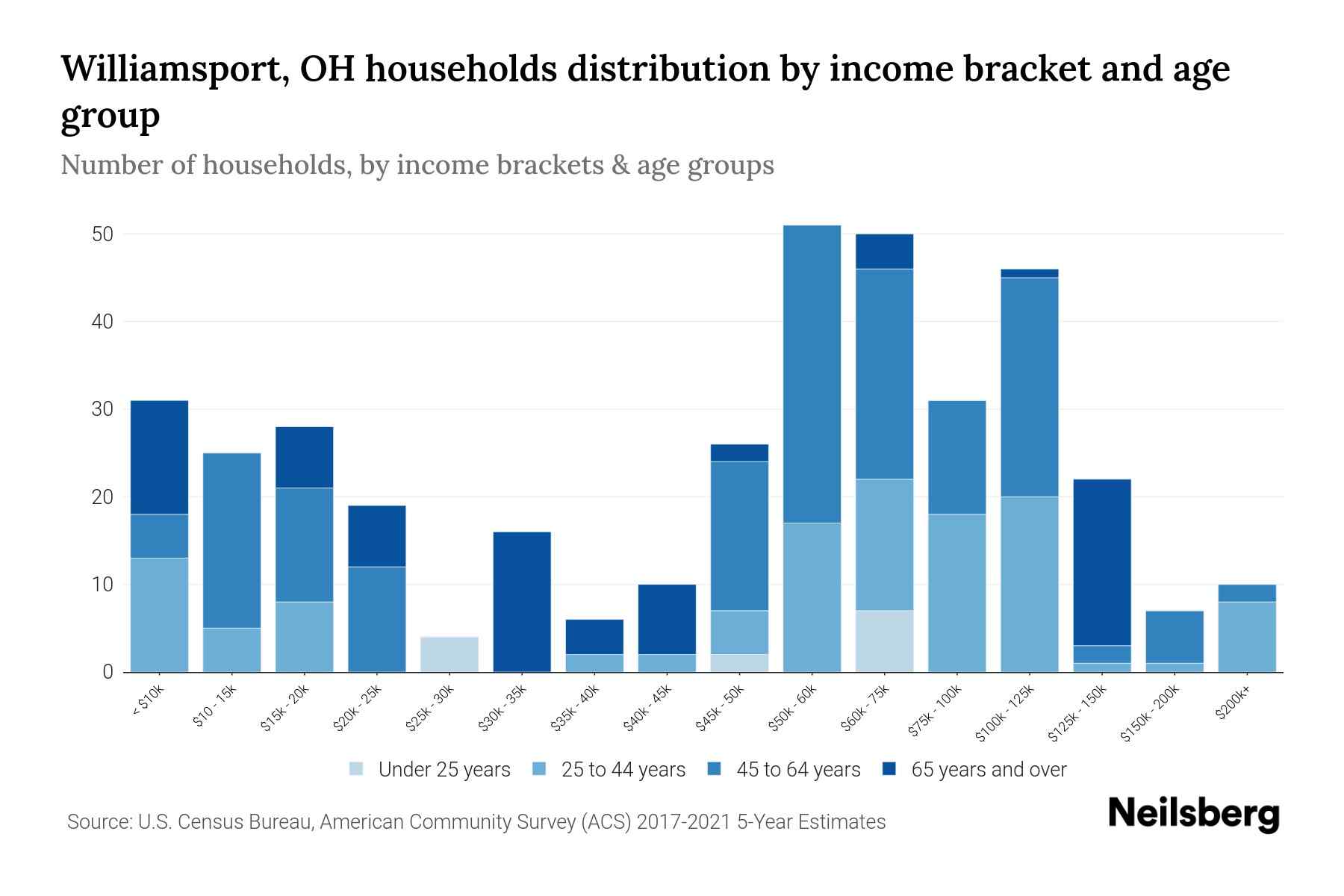 Williamsport, OH households distribution by income bracket and age group

Number of households, by income brackets & age groups

50
40
30
20
10
0

< $10k
$10 - 15k
$15k - 20k
$20k - 25k
$25k - 30k
$30k - 35k
$35k - 40k
$40k - 45k
$45k - 50k
$50k - 60k
$60k - 75k
$75k - 100k
$100k - 125k
$125k - 150k
$150k - 200k
$200k+

Under 25 years
25 to 44 years
45 to 64 years
65 years and over

Source: U.S. Census Bureau, American Community Survey (ACS) 2017-2021 5-Year Estimates

Neilsberg